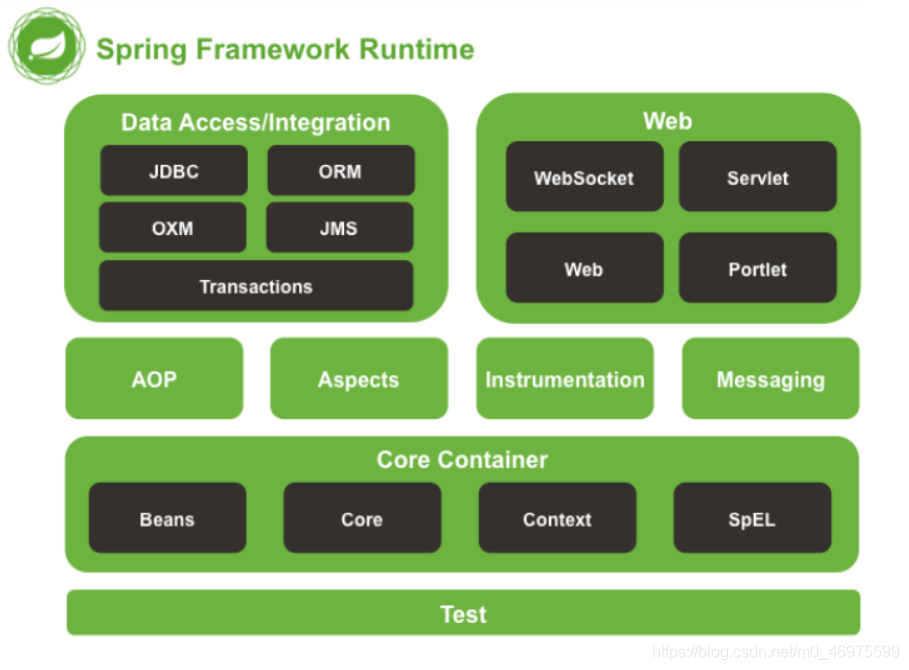 Spring Framework Runtime

Data Access/Integration

JDBC

ORM

OXM

JMS

Transactions

Web

WebSocket

Servlet

Web

Portlet

AOP

Aspects

Instrumentation

Messaging

Core Container

Beans

Core

Context

SpEL

Test

https://blog.csdn.net/m0_46975599